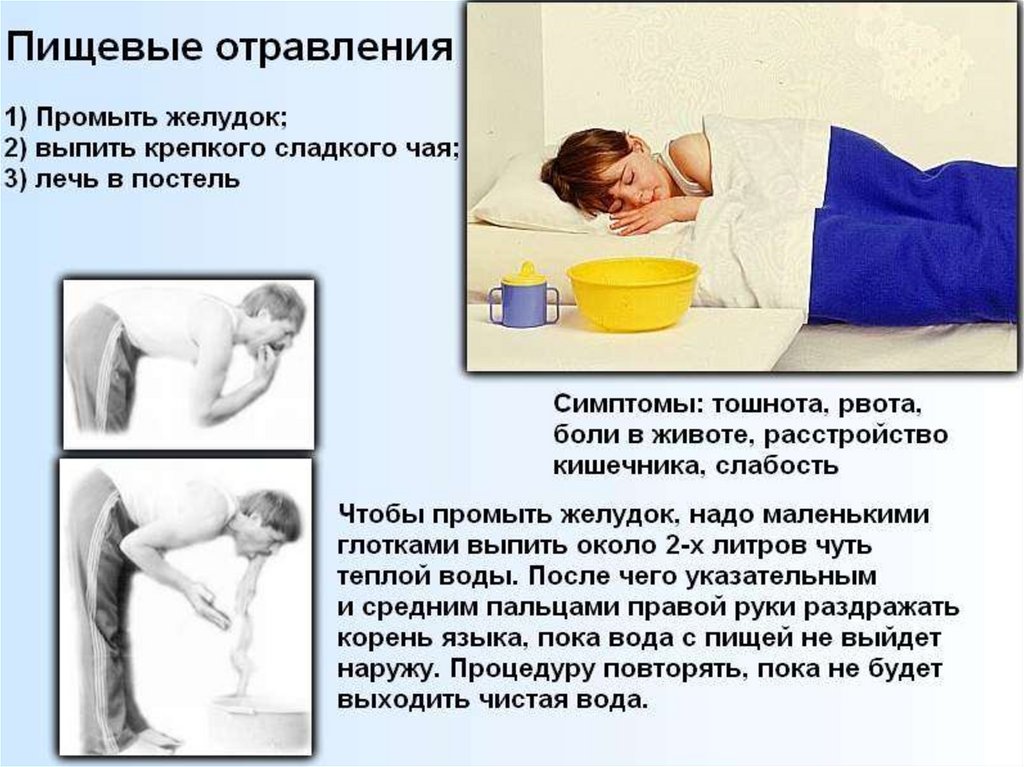 Пищевые отравления

1) Промыть желудок;
2) выпить крепкого сладкого чая;
3) лечь в постель

Симптомы: тошнота, рвота, боли в животе, расстройство кишечника, слабость

Чтобы промыть желудок, надо маленькими глотками выпить около 2-х литров чуть теплой воды. После чего указательным и средним пальцами правой руки раздражать корень языка, пока вода с пищей не выйдет наружу. Процедуру повторять, пока не будет выходить чистая вода.